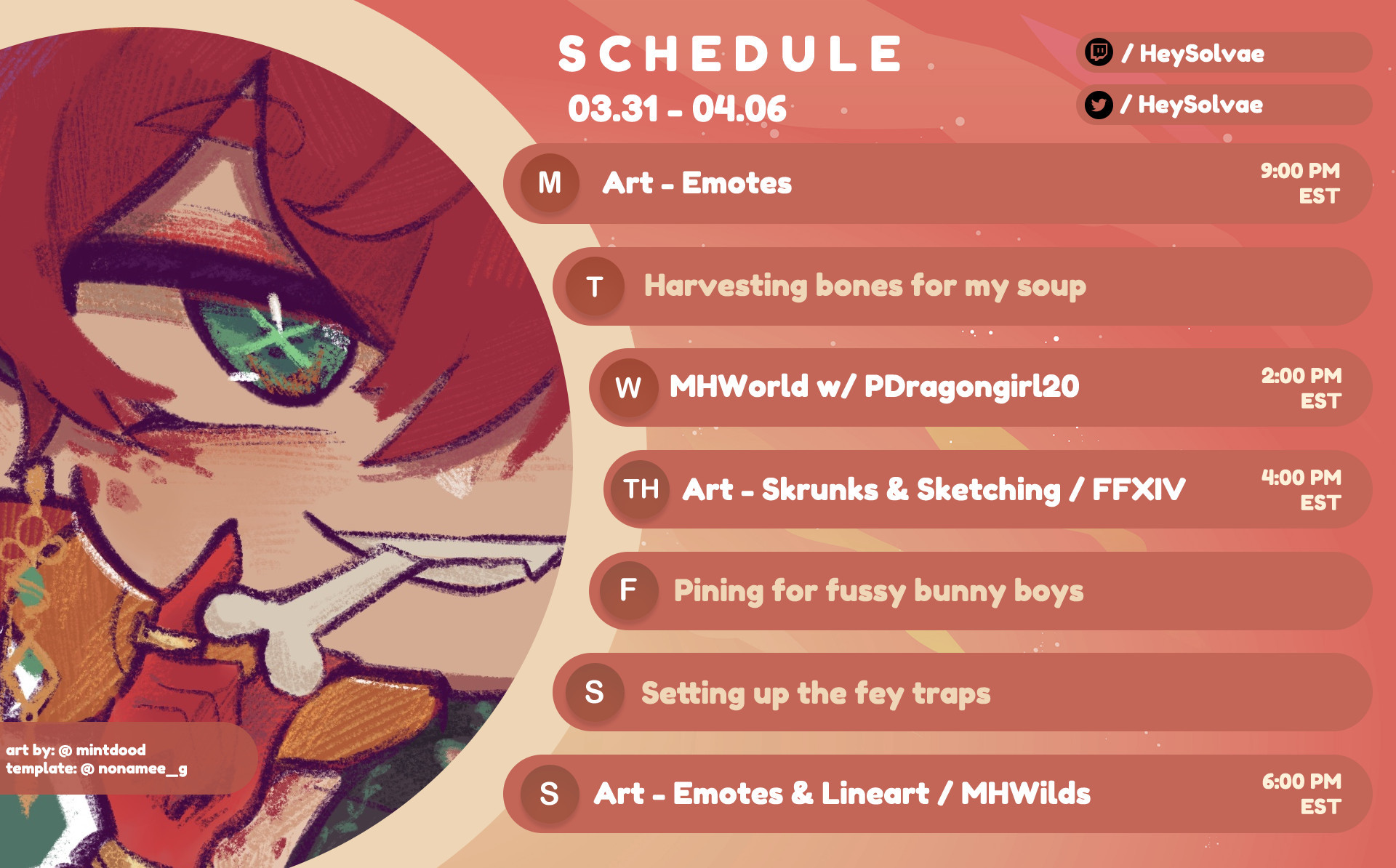 SCHEDULE
03.31 - 04.06

/ HeySolvae
/ HeySolvae

M Art - Emotes 9:00 PM EST

T Harvesting bones for my soup

W MHWorld w/ PDragongirl20 2:00 PM EST

TH Art - Skrunks & Sketching / FFXIV 4:00 PM EST

F Pining for fussy bunny boys

S Setting up the fey traps

S Art - Emotes & Lineart / MHWilds 6:00 PM EST

art by: @ mintdood
template: @ nonamee_g